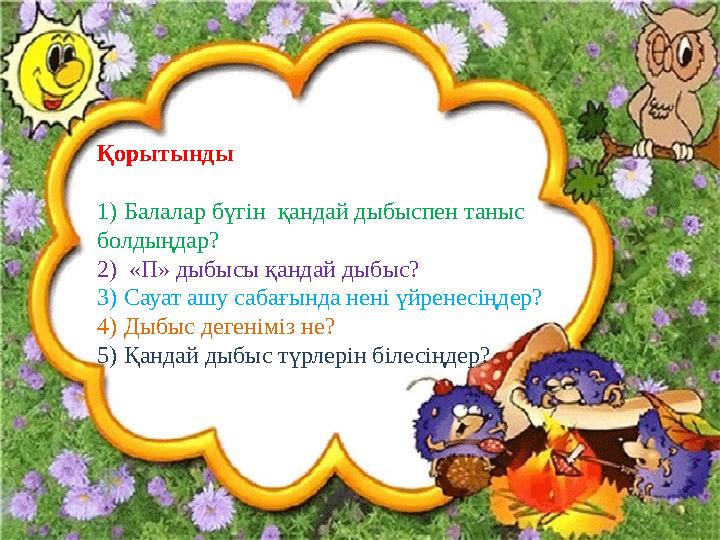 Қорытынды

1) Балалар бүгін қандай дыбыспен таныс болдыңдар?
2) «П» дыбысы қандай дыбыс?
3) Сауат ашу сабағында нені үйренесіңдер?
4) Дыбыс дегеніміз не?
5) Қандай дыбыс түрлерін білесіңдер?